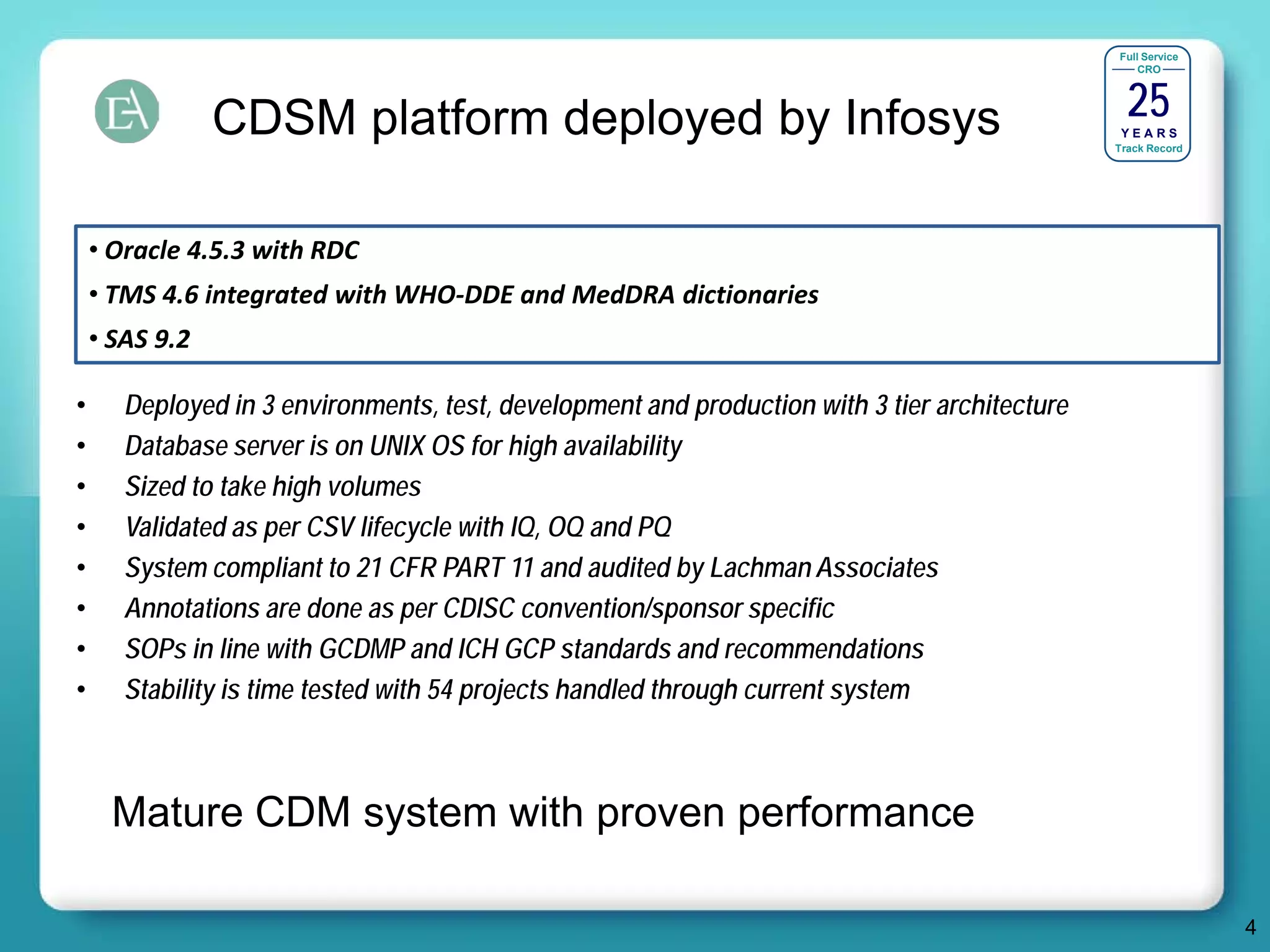 EA

CDSM platform deployed by Infosys

Full Service CRO 25 YEARS Track Record

• Oracle 4.5.3 with RDC
• TMS 4.6 integrated with WHO-DDE and MedDRA dictionaries
• SAS 9.2

• Deployed in 3 environments, test, development and production with 3 tier architecture
• Database server is on UNIX OS for high availability
• Sized to take high volumes
• Validated as per CSV lifecycle with IQ, OQ and PQ
• System compliant to 21 CFR PART 11 and audited by Lachman Associates
• Annotations are done as per CDISC convention/sponsor specific
• SOPs in line with GCDMP and ICH GCP standards and recommendations
• Stability is time tested with 54 projects handled through current system

Mature CDM system with proven performance

4